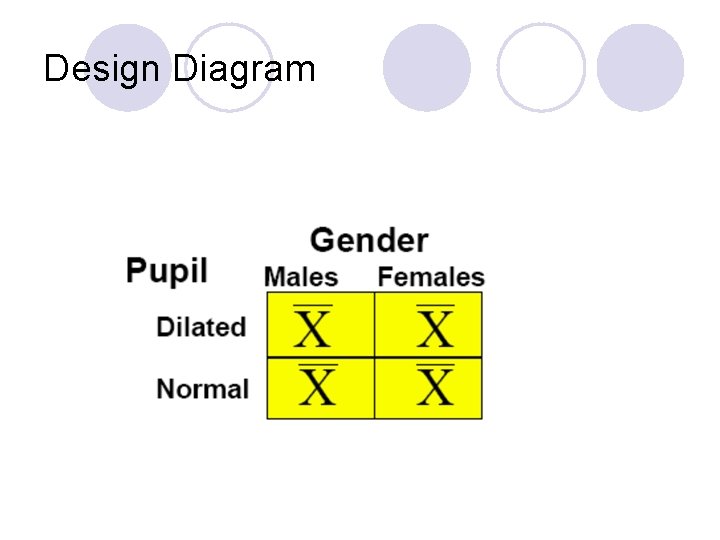 Design Diagram

Gender

| Pupil | Males | Females |
|---|---|---|
| Dilated | $\overline{X}$ | $\overline{X}$ |
| Normal | $\overline{X}$ | $\overline{X}$ |